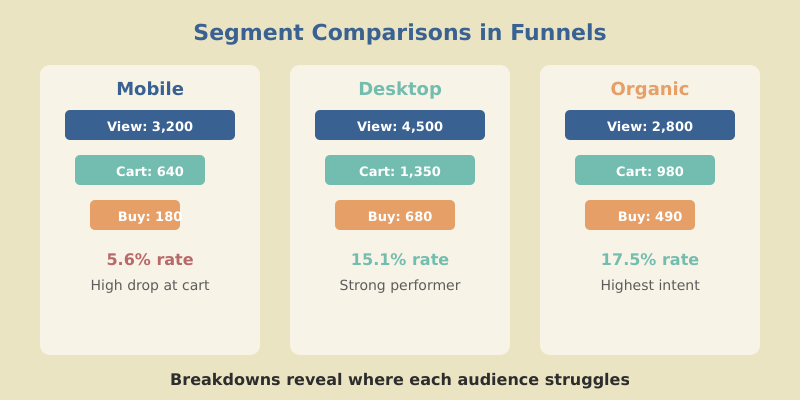 Segment Comparisons in Funnels

Mobile

View: 3,200

Cart: 640

Buy: 180

5.6% rate

High drop at cart

Desktop

View: 4,500

Cart: 1,350

Buy: 680

15.1% rate

Strong performer

Organic

View: 2,800

Cart: 980

Buy: 490

17.5% rate

Highest intent

Breakdowns reveal where each audience struggles